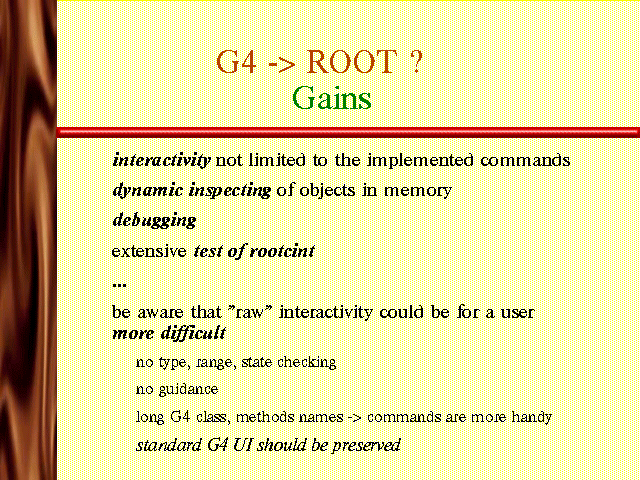 G4 -> ROOT ?
Gains

interactivity not limited to the implemented commands

dynamic inspecting of objects in memory

debugging

extensive test of rootcint

...

be aware that "raw" interactivity could be for a user more difficult

no type, range, state checking

no guidance

long G4 class, methods names -> commands are more handy

standard G4 UI should be preserved